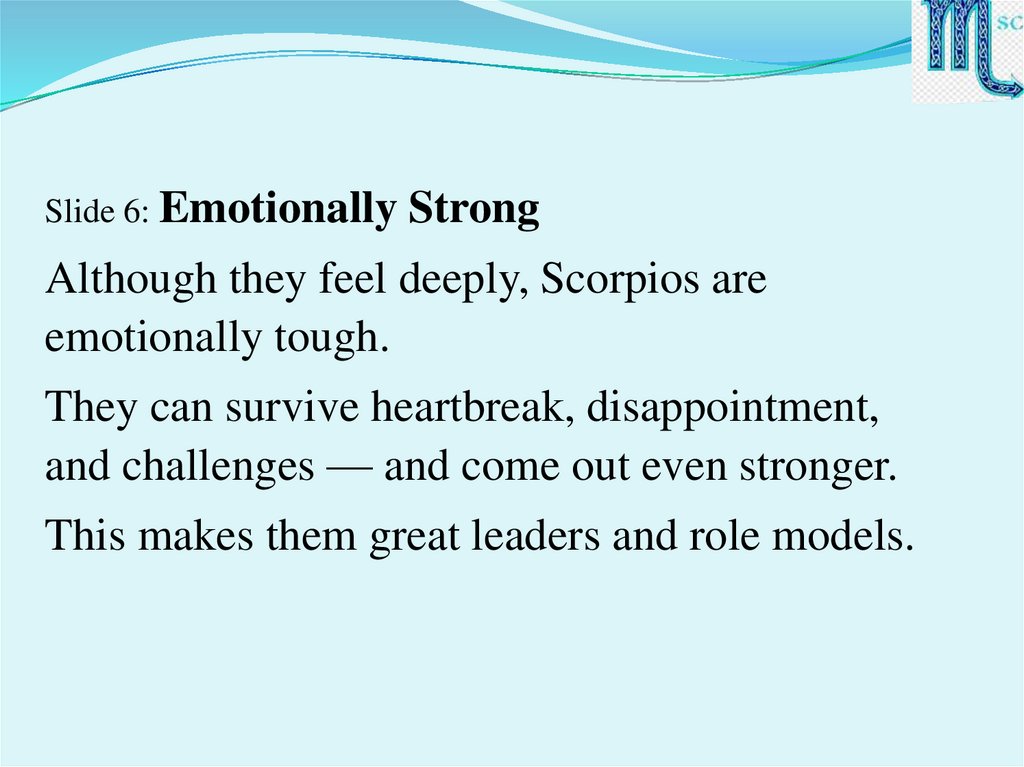 SC

Slide 6: Emotionally Strong

Although they feel deeply, Scorpios are emotionally tough.

They can survive heartbreak, disappointment, and challenges — and come out even stronger.

This makes them great leaders and role models.